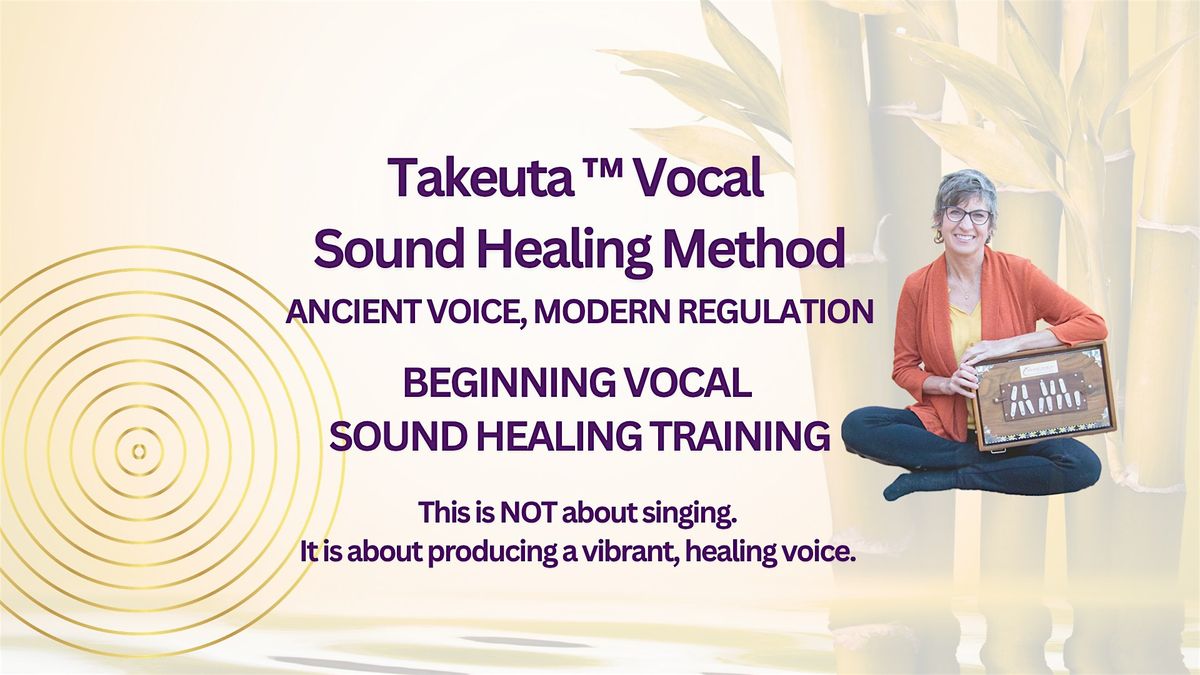 Takeuta ™ Vocal
Sound Healing Method

ANCIENT VOICE, MODERN REGULATION

BEGINNING VOCAL
SOUND HEALING TRAINING

This is NOT about singing.
It is about producing a vibrant, healing voice.